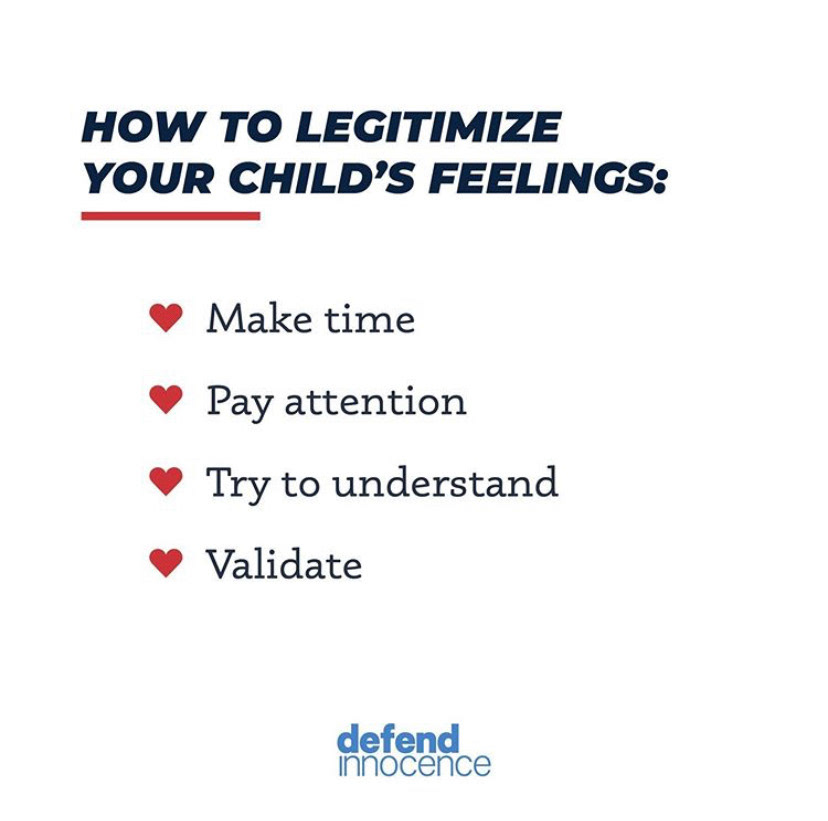 HOW TO LEGITIMIZE YOUR CHILD'S FEELINGS:

Make time

Pay attention

Try to understand

Validate

defend
innocence